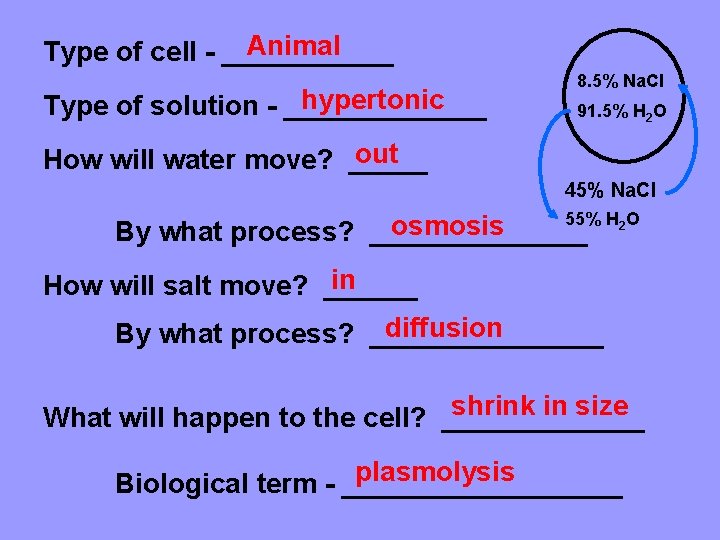 Type of cell - Animal

Type of solution - hypertonic

How will water move? out

By what process? osmosis

How will salt move? in

By what process? diffusion

What will happen to the cell? shrink in size

Biological term - plasmolysis

8.5% NaCl
91.5% $H_2O$

45% NaCl
55% $H_2O$